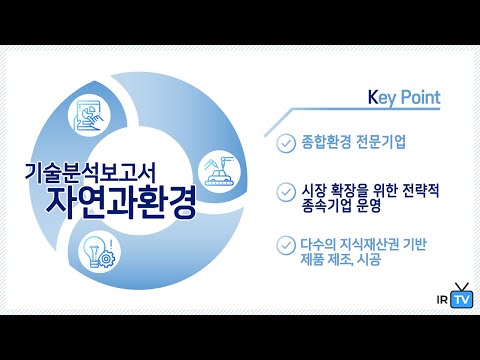 기술분석보고서
자연과환경

Key Point

종합환경 전문기업

시장 확장을 위한 전략적 종속기업 운영

다수의 지식재산권 기반 제품 제조, 시공

IR TV